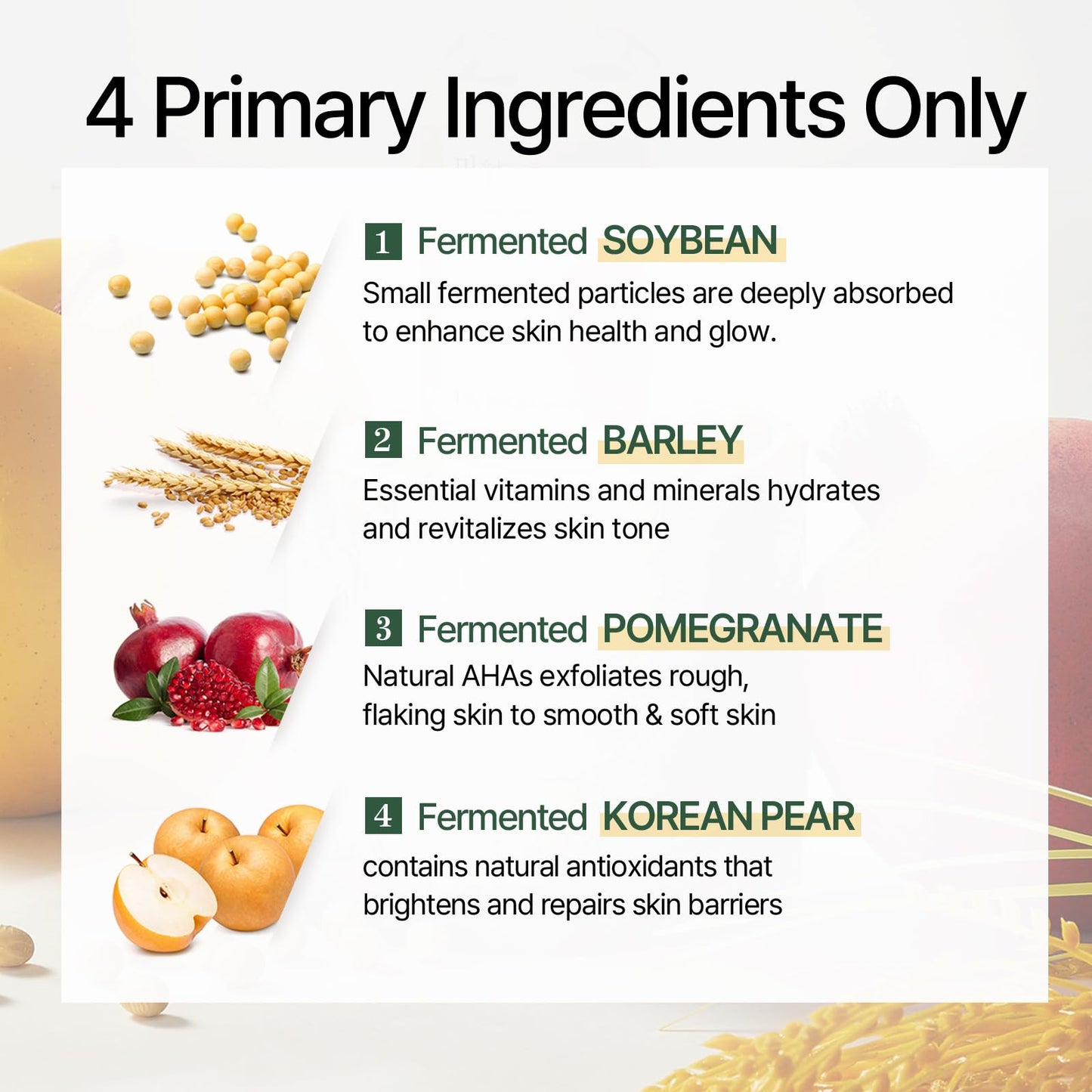 4 Primary Ingredients Only

1 Fermented SOYBEAN
Small fermented particles are deeply absorbed to enhance skin health and glow.

2 Fermented BARLEY
Essential vitamins and minerals hydrates and revitalizes skin tone

3 Fermented POMEGRANATE
Natural AHAs exfoliates rough, flaking skin to smooth & soft skin

4 Fermented KOREAN PEAR
contains natural antioxidants that brightens and repairs skin barriers